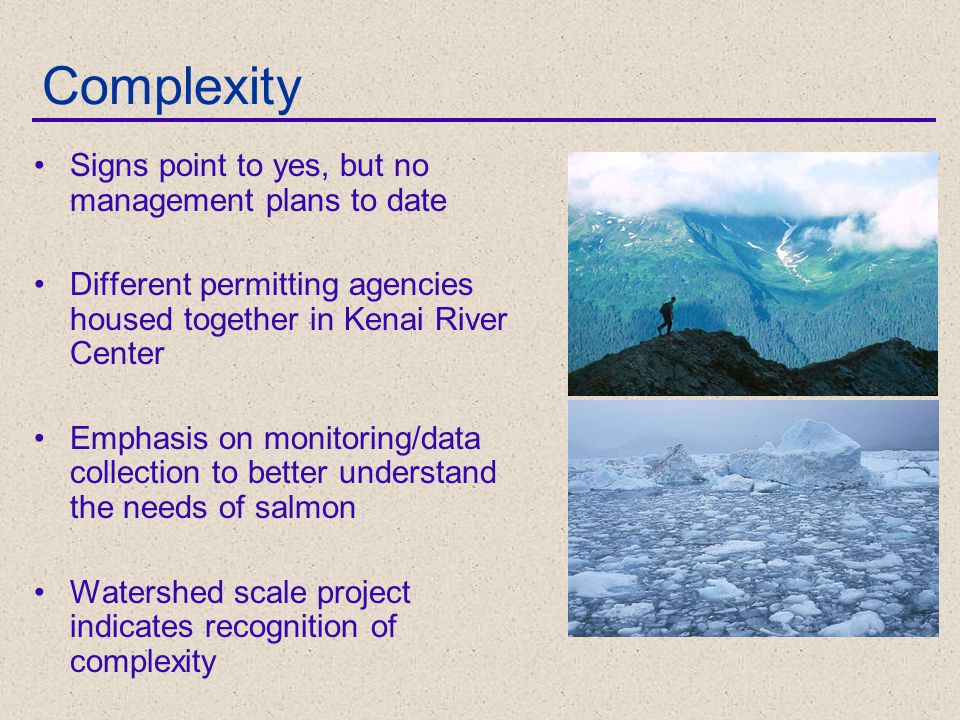 Complexity

• Signs point to yes, but no management plans to date

• Different permitting agencies housed together in Kenai River Center

• Emphasis on monitoring/data collection to better understand the needs of salmon

• Watershed scale project indicates recognition of complexity